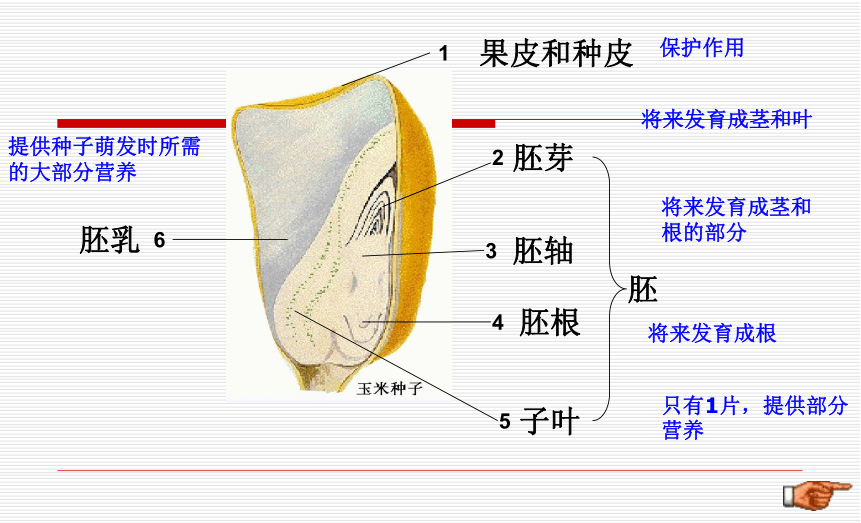 1 果皮和种皮

保护作用

将来发育成茎和叶

提供种子萌发时所需的大部分营养

2 胚芽

将来发育成茎和根的部分

胚乳 6

3 胚轴

胚

4 胚根

将来发育成根

玉米种子

5 子叶

只有1片，提供部分营养